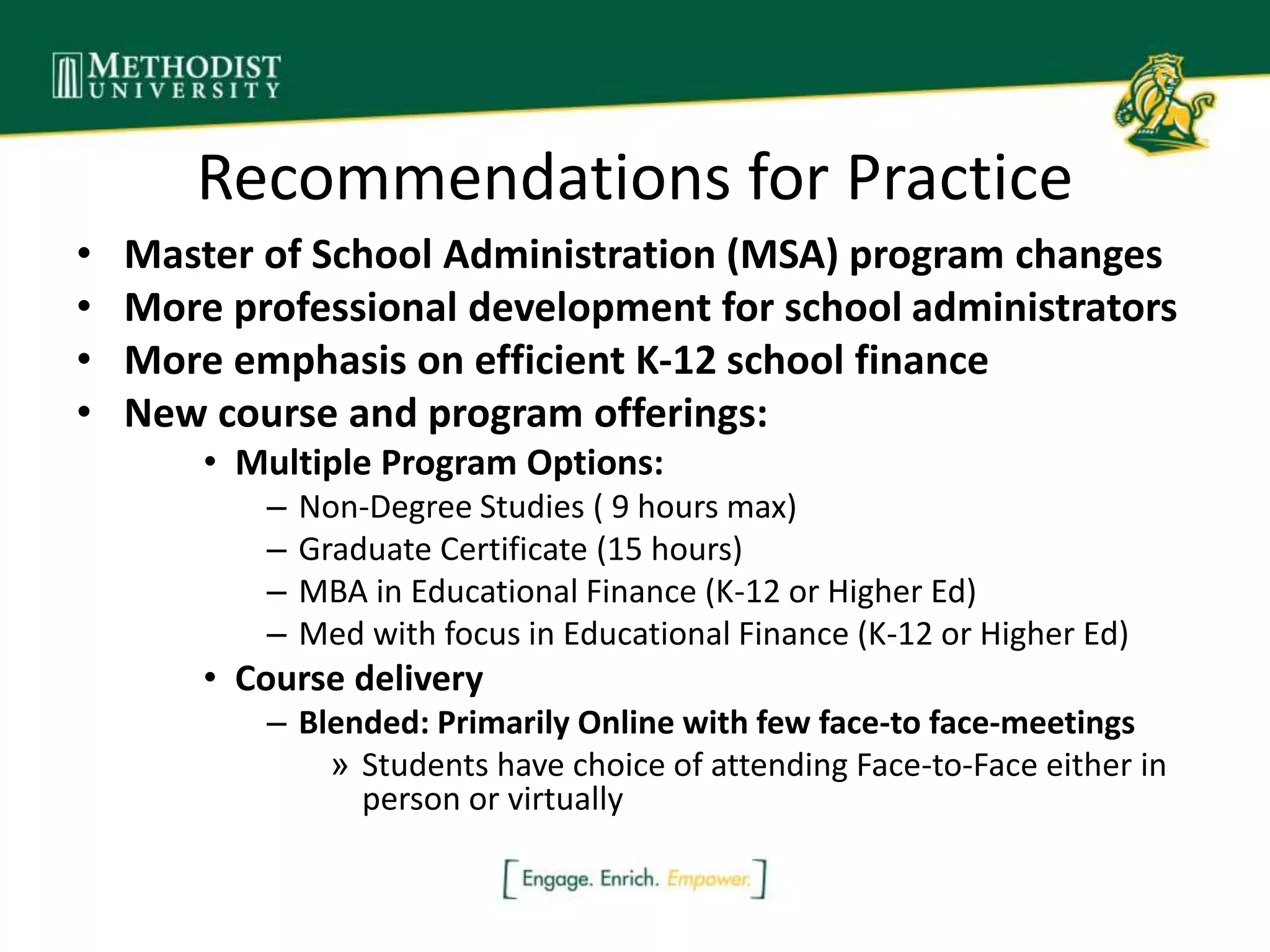 METHODIST UNIVERSITY

Recommendations for Practice

• Master of School Administration (MSA) program changes
• More professional development for school administrators
• More emphasis on efficient K-12 school finance
• New course and program offerings:
  • Multiple Program Options:
    – Non-Degree Studies ( 9 hours max)
    – Graduate Certificate (15 hours)
    – MBA in Educational Finance (K-12 or Higher Ed)
    – Med with focus in Educational Finance (K-12 or Higher Ed)
  • Course delivery
    – Blended: Primarily Online with few face-to face-meetings
      » Students have choice of attending Face-to-Face either in person or virtually

[ Engage. Enrich. Empower. ]